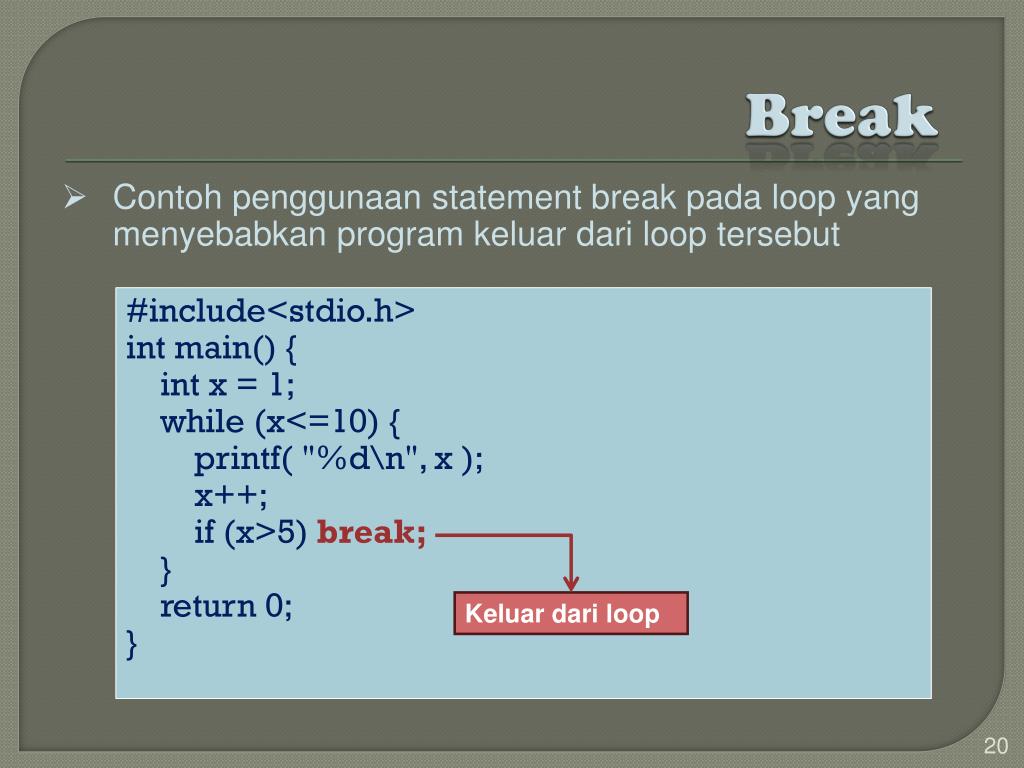 Break

➢ Contoh penggunaan statement break pada loop yang menyebabkan program keluar dari loop tersebut

#include<stdio.h>
int main() {
  int x = 1;
  while (x<=10) {
    printf( "%d\n", x );
    x++;
    if (x>5) break;
  }
  return 0;
}

Keluar dari loop

20